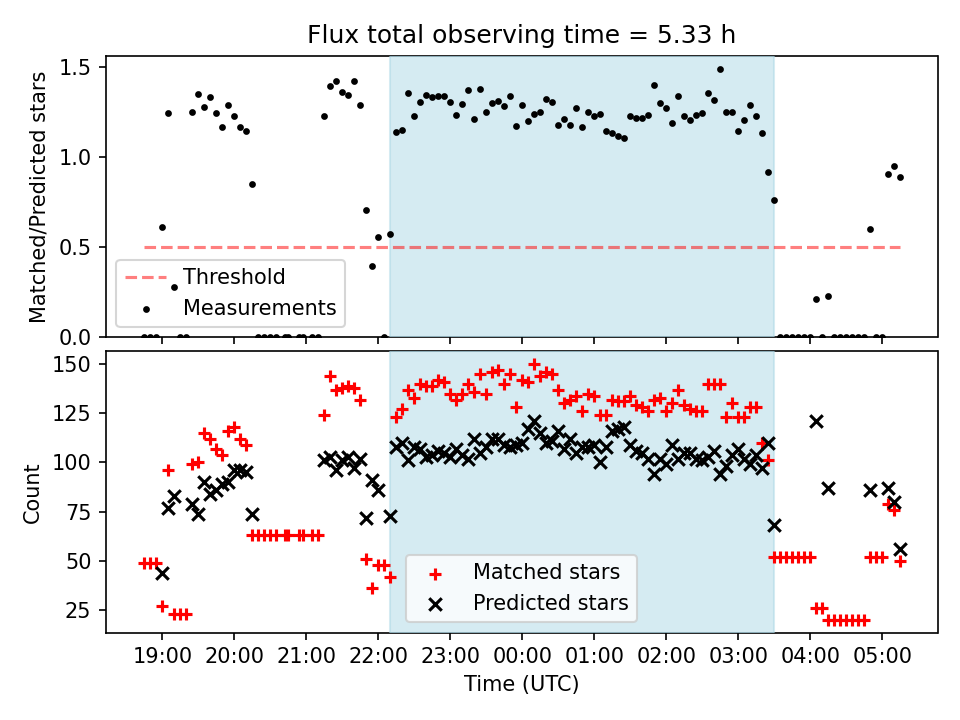 Flux total observing time = 5.33 h

Matched/Predicted stars

1.5
1.0
0.5
0.0

Threshold
Measurements

Count

150
125
100
75
50
25

Matched stars
Predicted stars

19:00
20:00
21:00
22:00
23:00
00:00
01:00
02:00
03:00
04:00
05:00

Time (UTC)